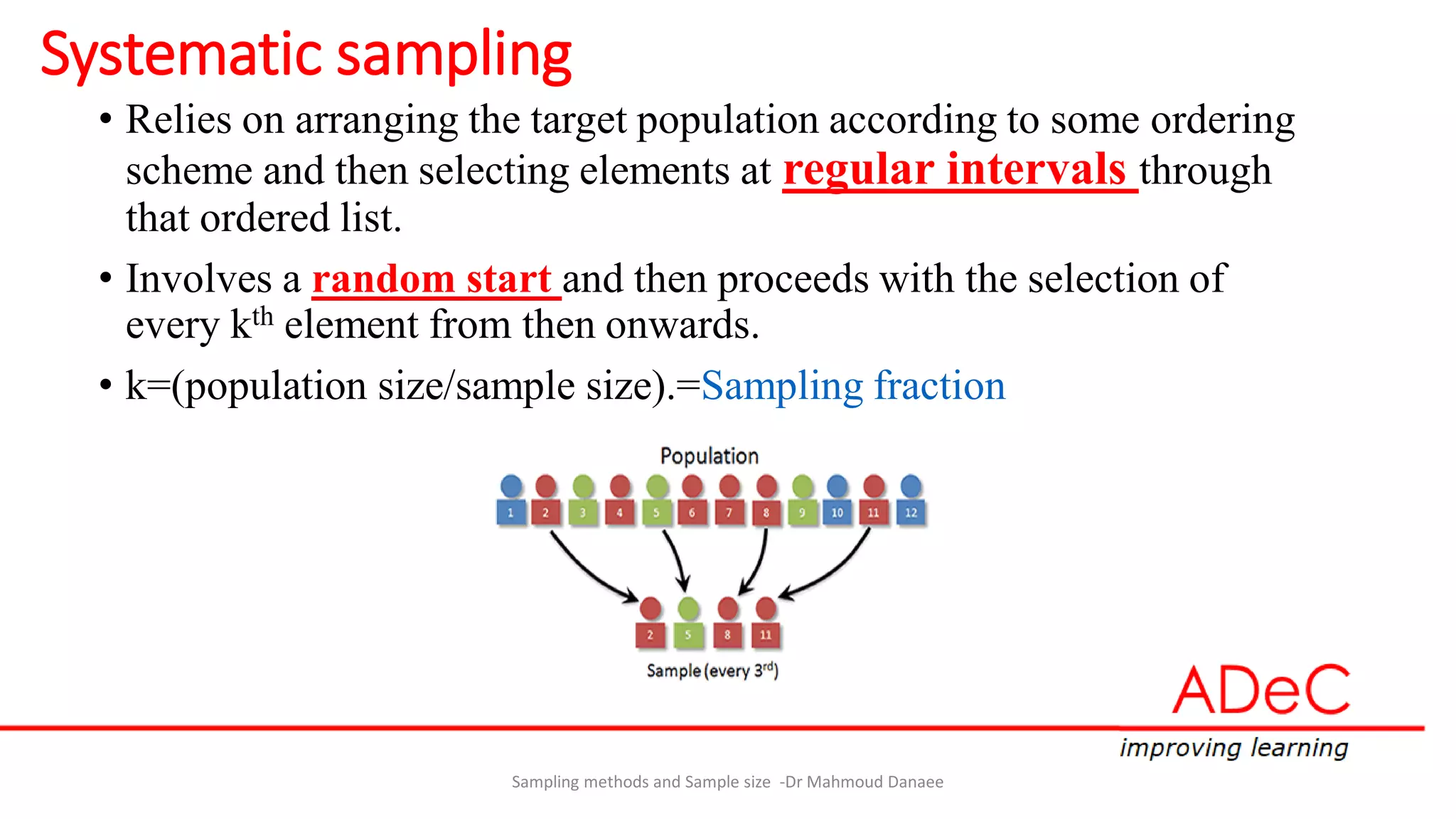 Systematic sampling

• Relies on arranging the target population according to some ordering scheme and then selecting elements at regular intervals through that ordered list.

• Involves a random start and then proceeds with the selection of every k$^{th}$ element from then onwards.

• k=(population size/sample size).=Sampling fraction

Population

1 2 3 4 5 6 7 8 9 10 11 12

2 5 8 11

Sample (every 3$^{rd}$)

ADeC
improving learning

Sampling methods and Sample size -Dr Mahmoud Danaee